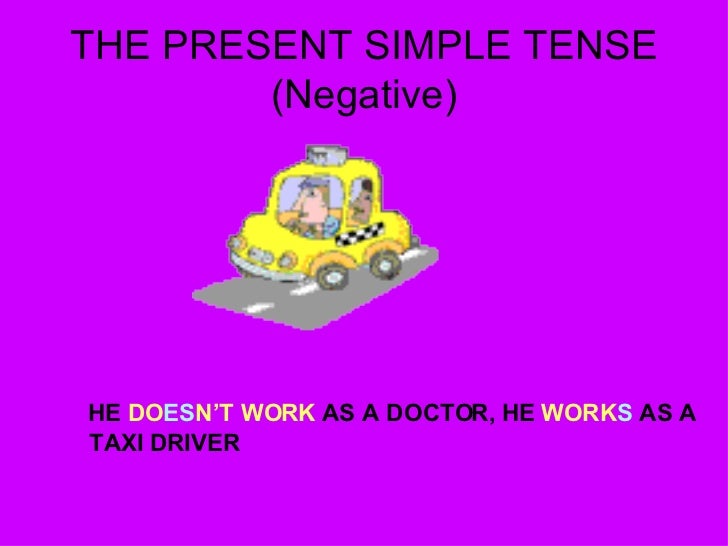 THE PRESENT SIMPLE TENSE
(Negative)

HE DOESN'T WORK AS A DOCTOR, HE WORKS AS A TAXI DRIVER